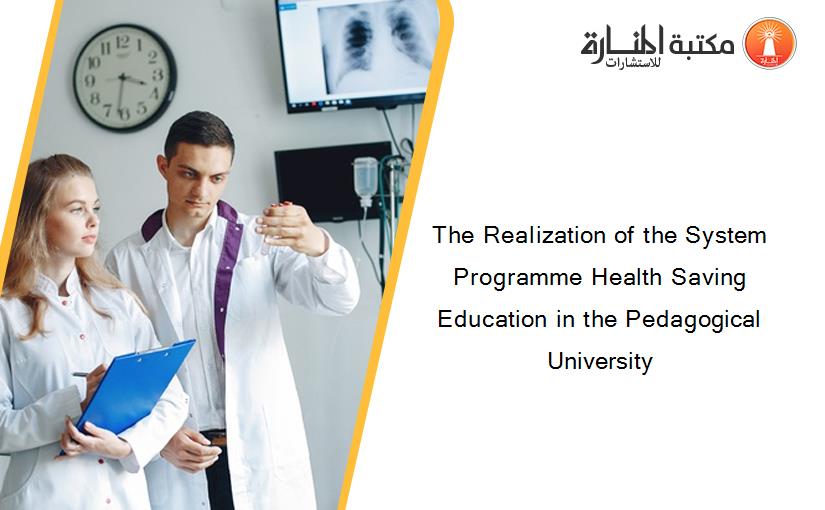 مكتبة المنارة للاستشارات

The Realization of the System Programme Health Saving Education in the Pedagogical University